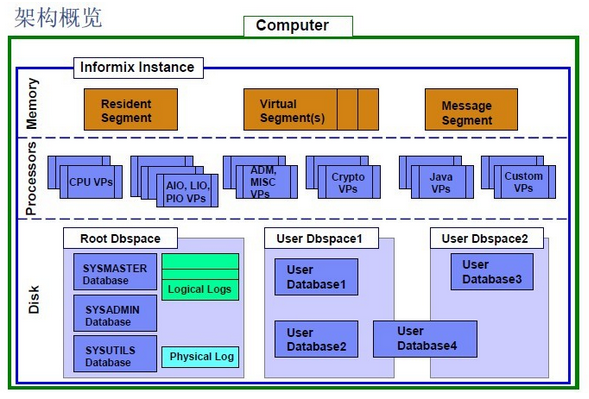 架构概览

Computer

Informix Instance

Memory

Resident Segment

Virtual Segment(s)

Message Segment

Processors

CPU VPs

AIO, LIO, PIO VPs

ADM, MISC VPs

Crypto VPs

Java VPs

Custom VPs

Disk

Root Dbspace

SYSMASTER Database

SYSADMIN Database

SYSUTILS Database

Logical Logs

Physical Log

User Dbspace1

User Database1

User Database2

User Dbspace2

User Database3

User Database4